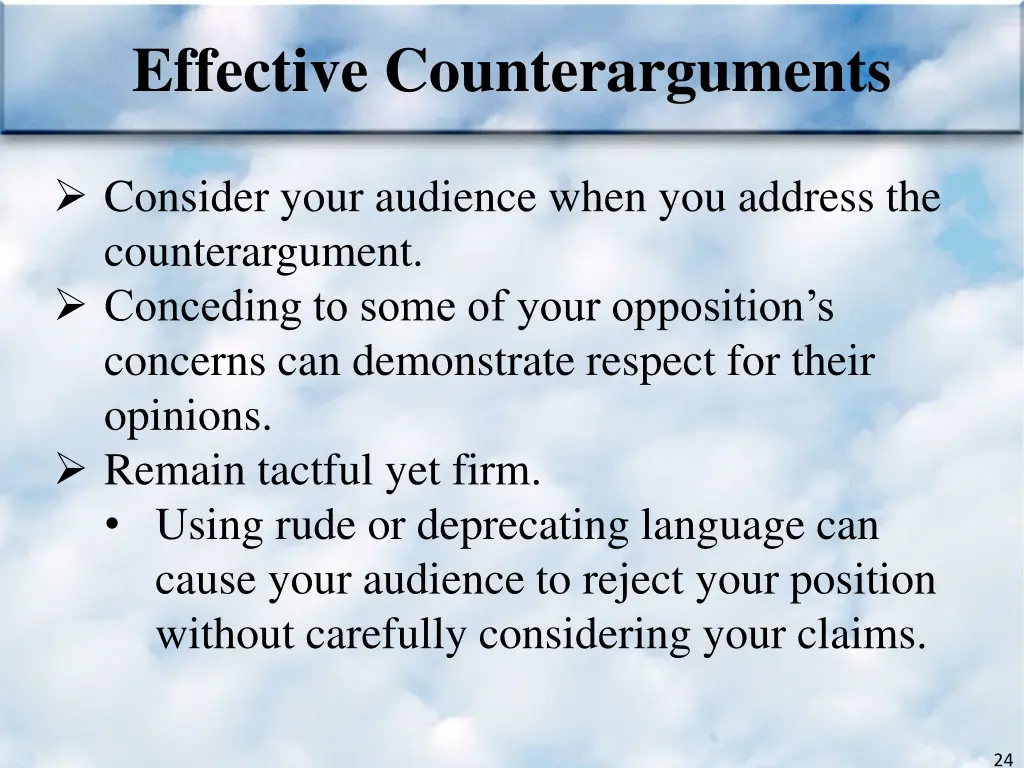 Effective Counterarguments

➢ Consider your audience when you address the counterargument.
➢ Conceding to some of your opposition’s concerns can demonstrate respect for their opinions.
➢ Remain tactful yet firm.
• Using rude or deprecating language can cause your audience to reject your position without carefully considering your claims.

24